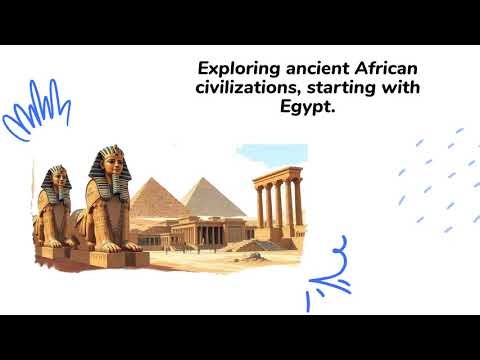 Exploring ancient African civilizations, starting with Egypt.